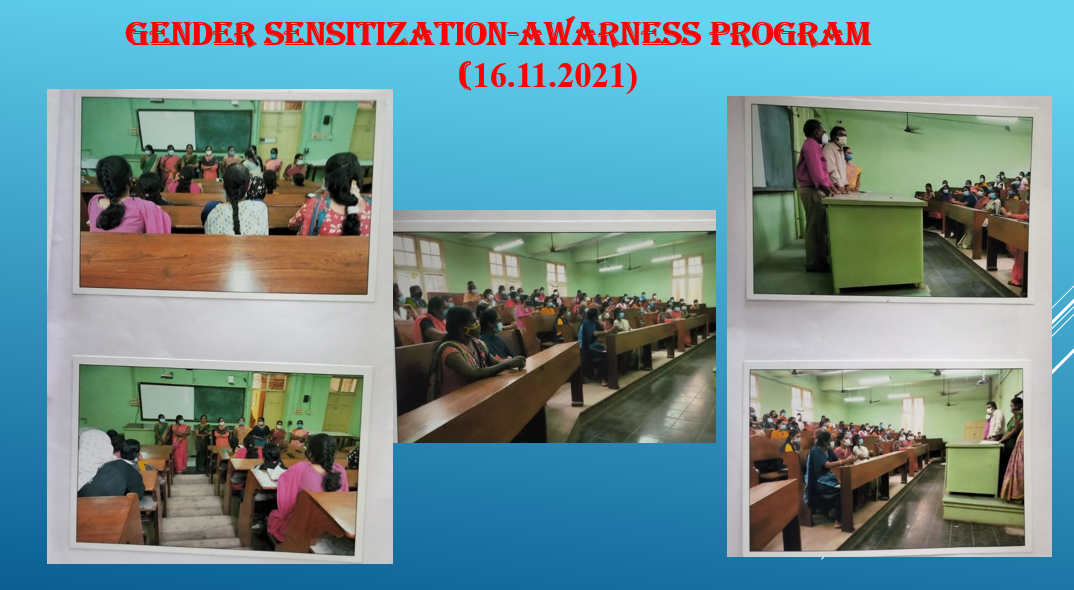 GENDER SENSITIZATION-AWARNESS PROGRAM
(16.11.2021)